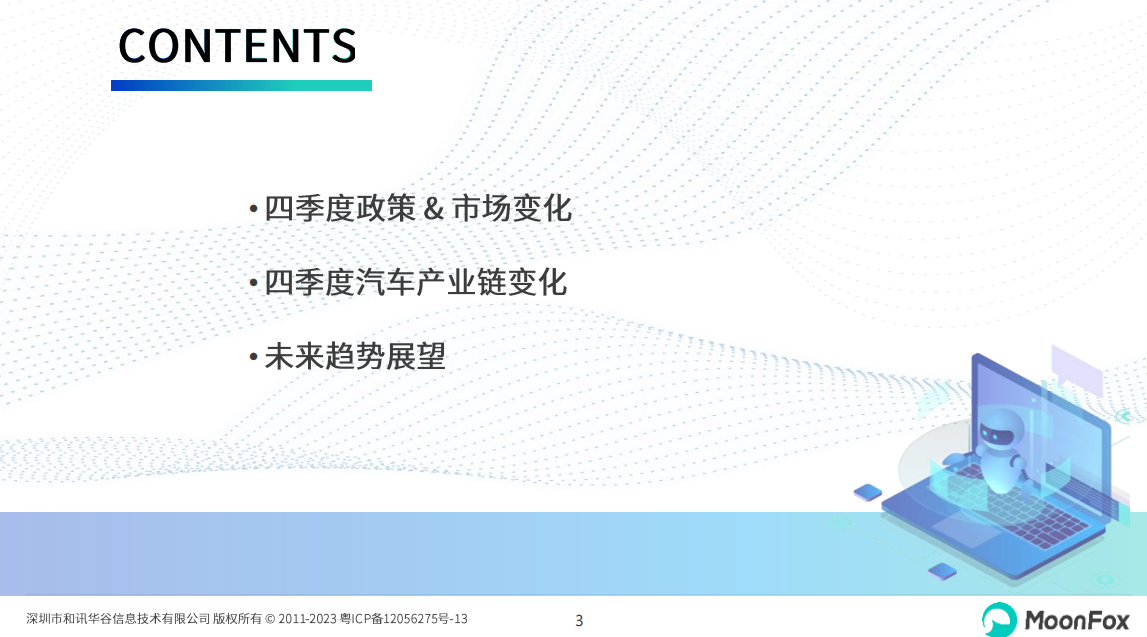 CONTENTS

• 四季度政策 & 市场变化

• 四季度汽车产业链变化

• 未来趋势展望

深圳市和讯华谷信息技术有限公司 版权所有 © 2011-2023 粤ICP备12056275号-13

3

MoonFox